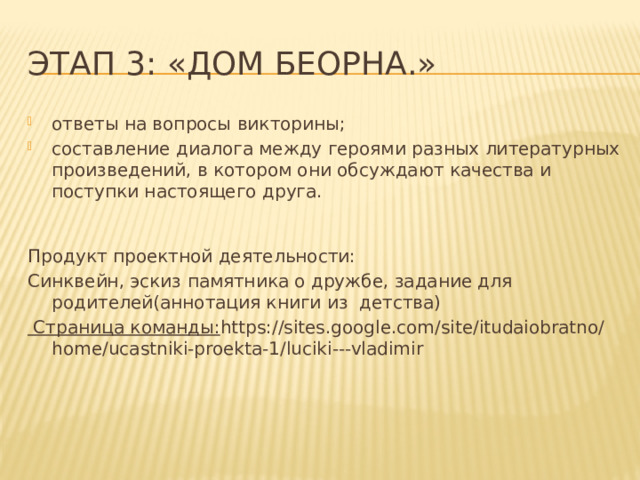 ЭТАП 3: «ДОМ БЕОРНА.»

ответы на вопросы викторины;
составление диалога между героями разных литературных произведений, в котором они обсуждают качества и поступки настоящего друга.

Продукт проектной деятельности:
Синквейн, эскиз памятника о дружбе, задание для родителей(аннотация книги из детства)
Страница команды:https://sites.google.com/site/itudaiobratno/home/ucastniki-proekta-1/luciki---vladimir